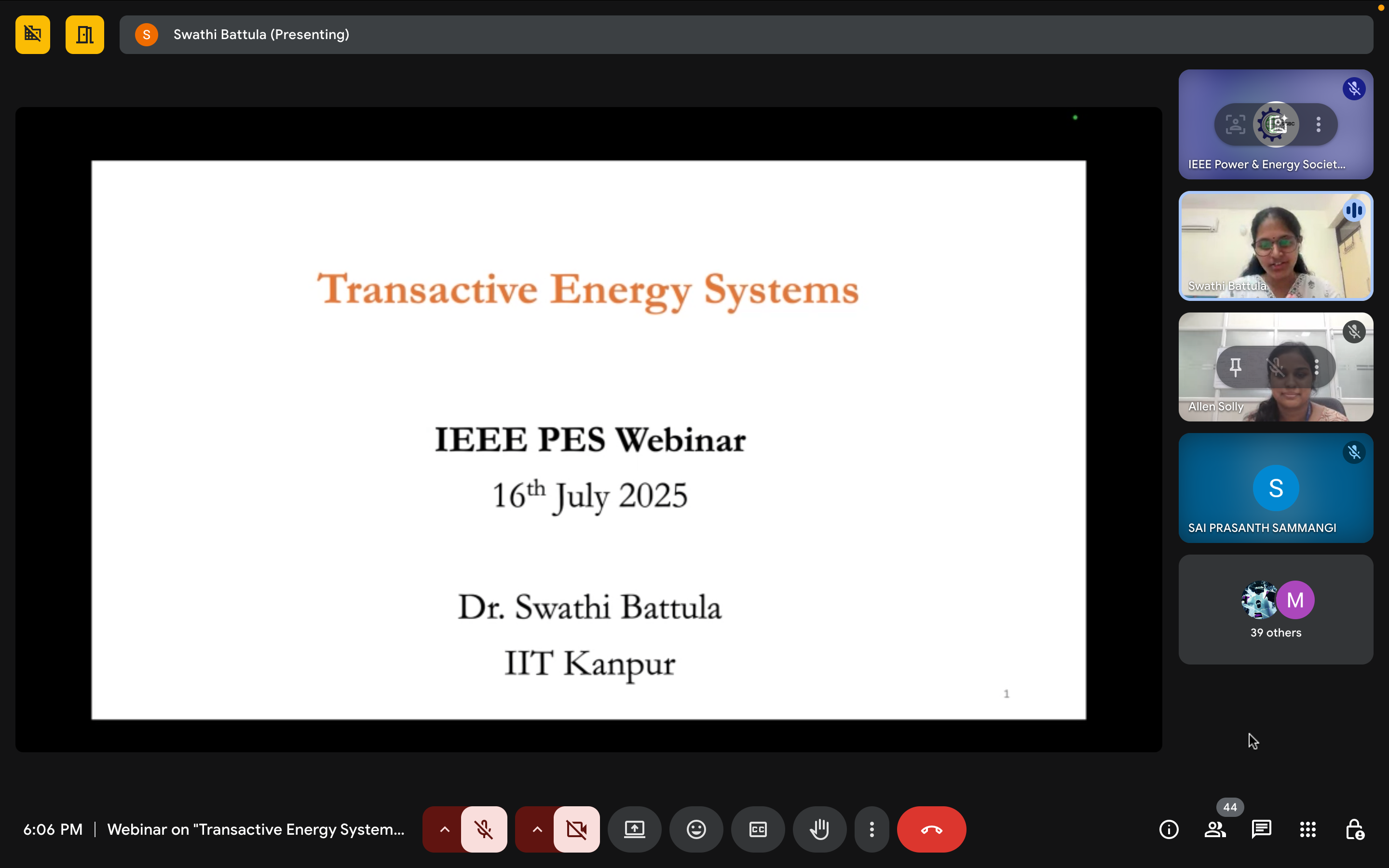 S Swathi Battula (Presenting)

Transactive Energy Systems

IEEE PES Webinar

$16^{th}$ July 2025

Dr. Swathi Battula

IIT Kanpur

1

IEEE Power & Energy Societ...

Swathi Battula

Allen Solly

S

SAI PRASANTH SAMMANGI

M

39 others

6:06 PM | Webinar on "Transactive Energy System...

44